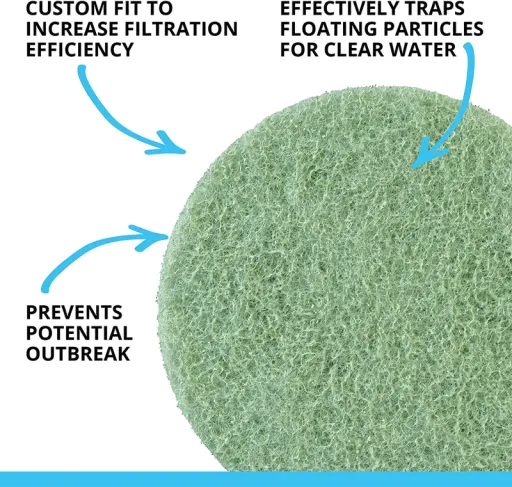 CUSTOM FIT TO INCREASE FILTRATION EFFICIENCY

EFFECTIVELY TRAPS FLOATING PARTICLES FOR CLEAR WATER

PREVENTS POTENTIAL OUTBREAK